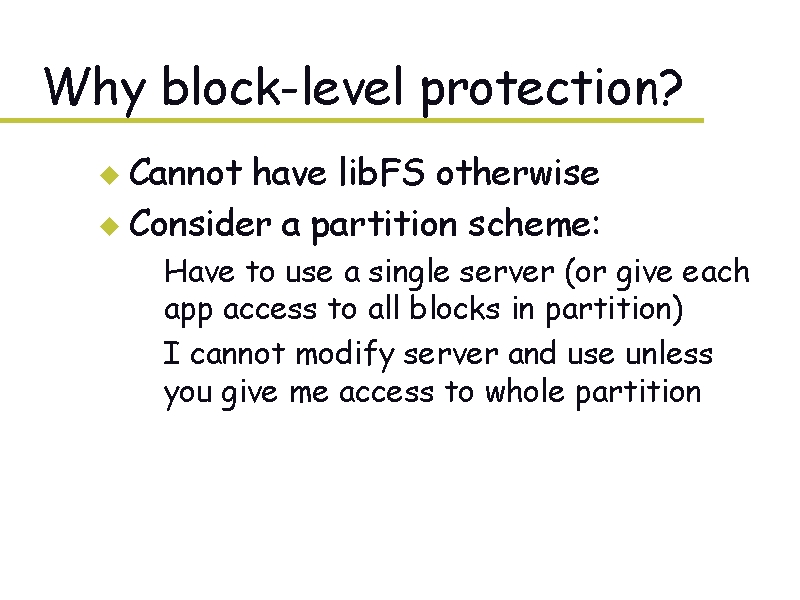 Why block-level protection?

Cannot have libFS otherwise

Consider a partition scheme:

Have to use a single server (or give each app access to all blocks in partition)

I cannot modify server and use unless you give me access to whole partition